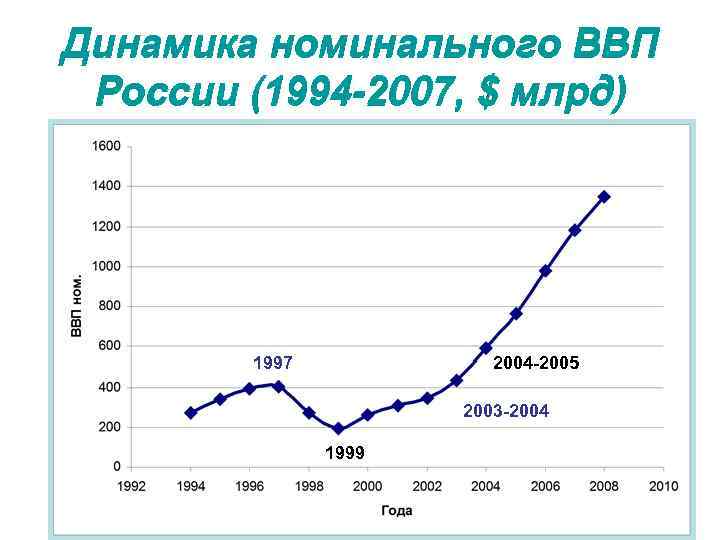 Динамика номинального ВВП России (1994-2007, $ млрд)

1600
1400
1200
1000
800
600
400
200
0

ВВП ном.

1997
1999
2004-2005
2003-2004

1992 1994 1996 1998 2000 2002 2004 2006 2008 2010

Года